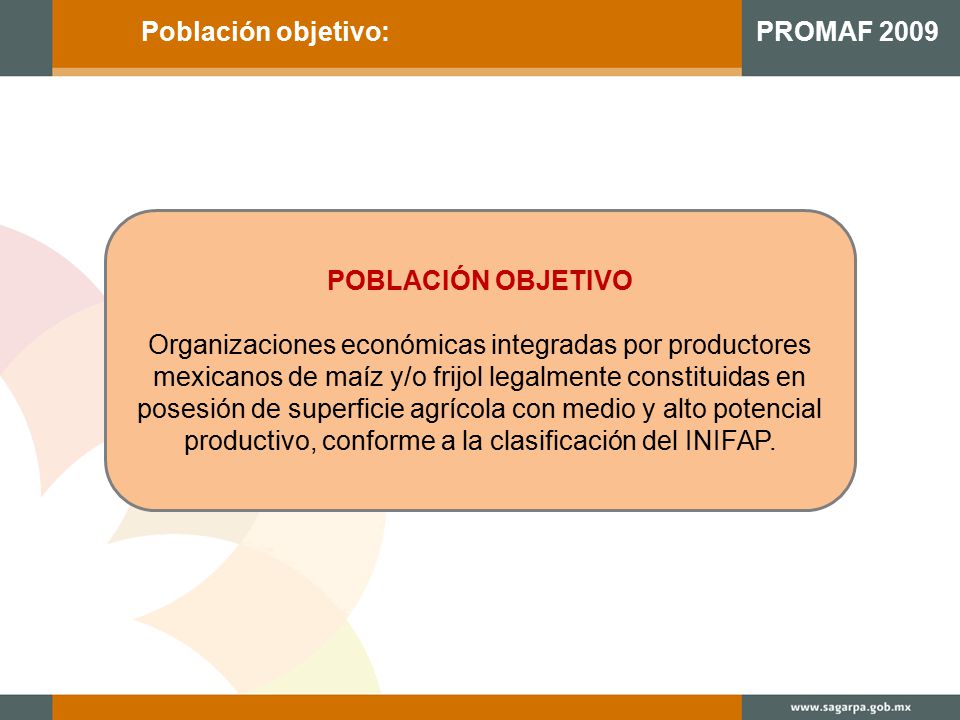 Población objetivo:

PROMAF 2009

POBLACIÓN OBJETIVO

Organizaciones económicas integradas por productores mexicanos de maíz y/o frijol legalmente constituidas en posesión de superficie agrícola con medio y alto potencial productivo, conforme a la clasificación del INIFAP.

www.sagarpa.gob.mx